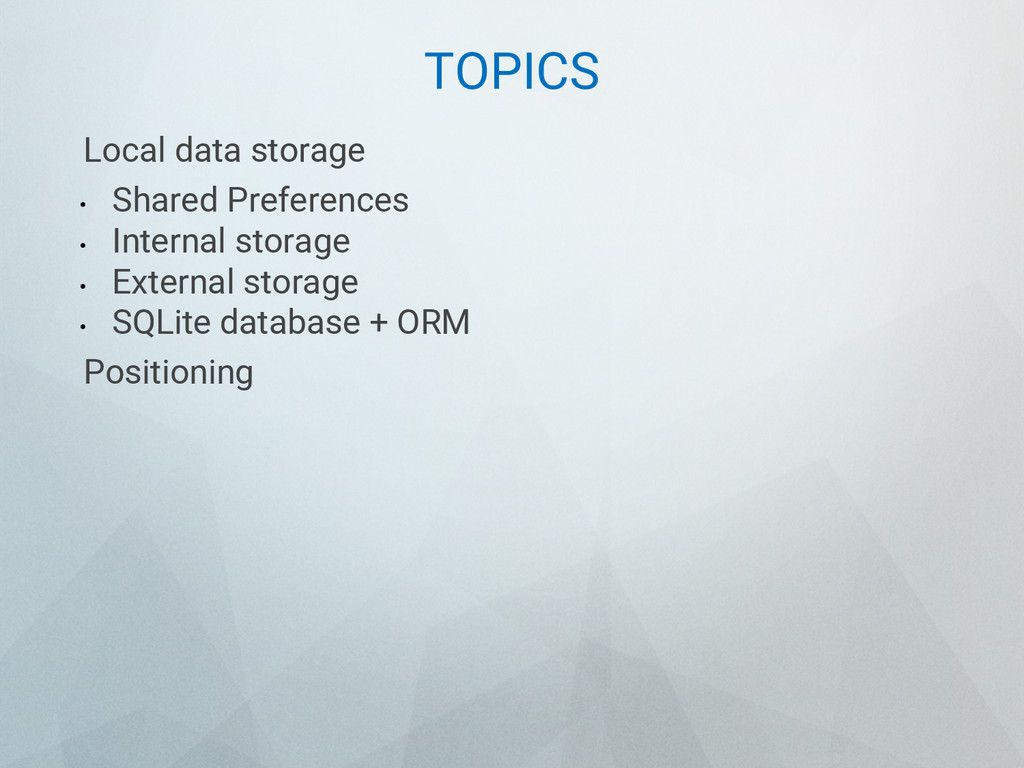 TOPICS

Local data storage

• Shared Preferences
• Internal storage
• External storage
• SQLite database + ORM

Positioning